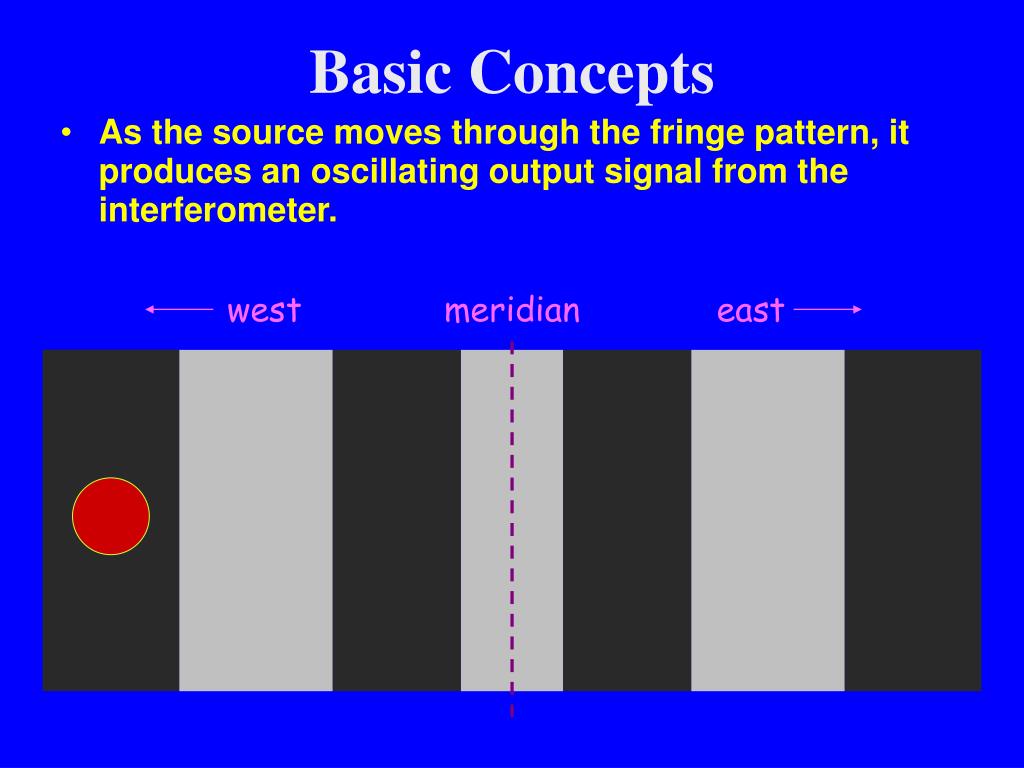 Basic Concepts

• As the source moves through the fringe pattern, it produces an oscillating output signal from the interferometer.

west meridian east